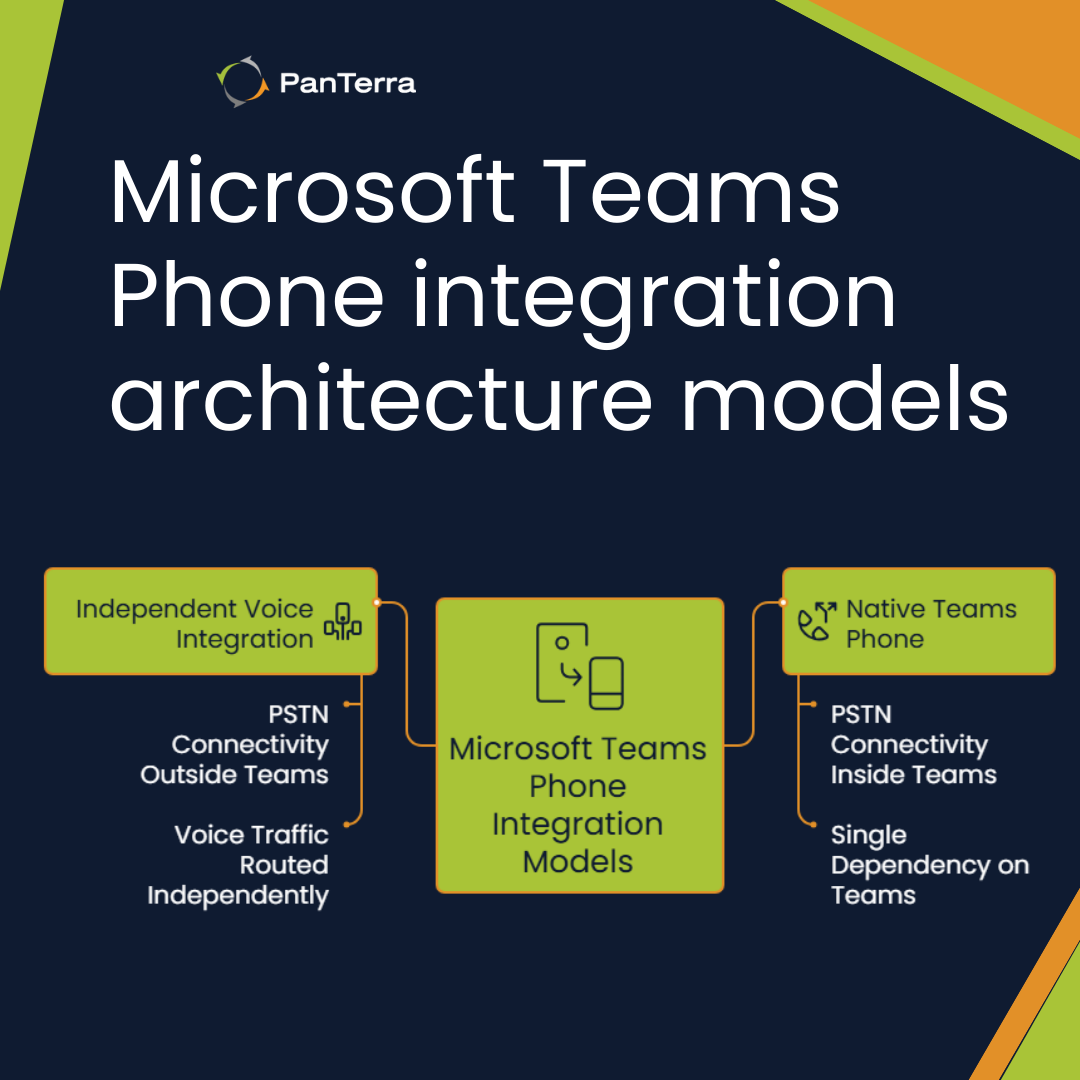 PanTerra

Microsoft Teams Phone integration architecture models

Independent Voice Integration

PSTN Connectivity Outside Teams

Voice Traffic Routed Independently

Microsoft Teams Phone Integration Models

Native Teams Phone

PSTN Connectivity Inside Teams

Single Dependency on Teams